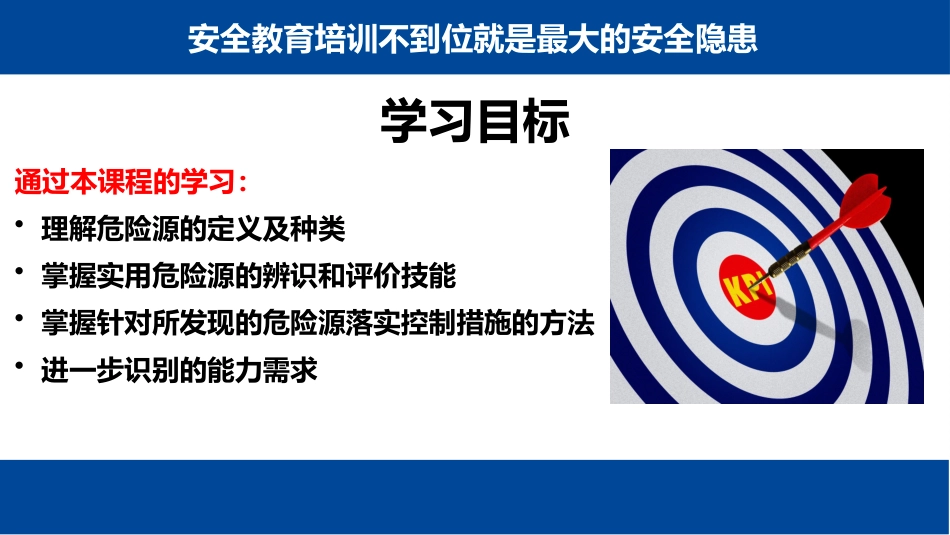 安全教育培训不到位就是最大的安全隐患

学习目标

通过本课程的学习：

• 理解危险源的定义及种类
• 掌握实用危险源的辨识和评价技能
• 掌握针对所发现的危险源落实控制措施的方法
• 进一步识别的能力需求

KPI